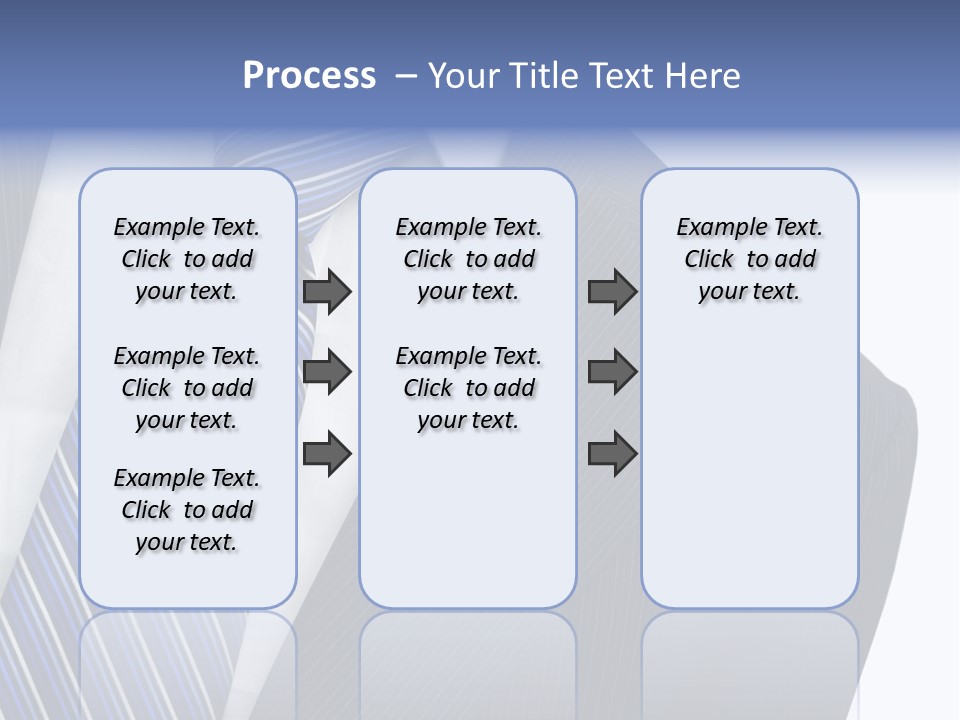 Process – Your Title Text Here

Example Text. Click to add your text.

Example Text. Click to add your text.

Example Text. Click to add your text.

Example Text. Click to add your text.

Example Text. Click to add your text.

Example Text. Click to add your text.